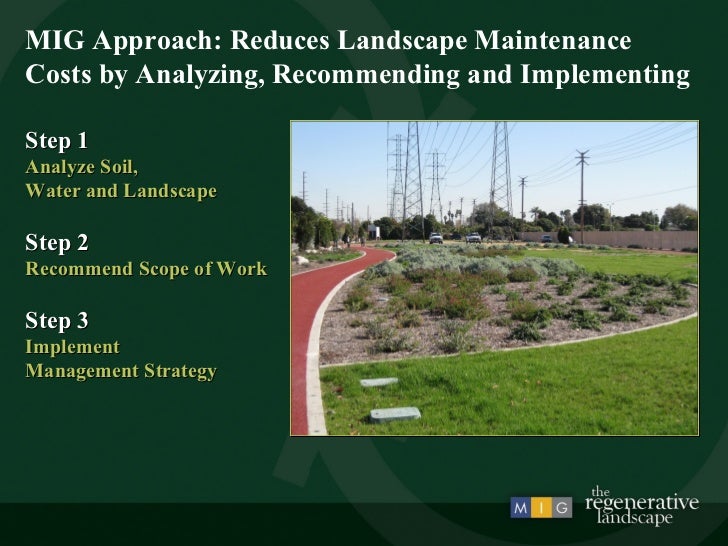 MIG Approach: Reduces Landscape Maintenance Costs by Analyzing, Recommending and Implementing

Step 1
Analyze Soil, Water and Landscape

Step 2
Recommend Scope of Work

Step 3
Implement Management Strategy

MIG

the regenerative landscape